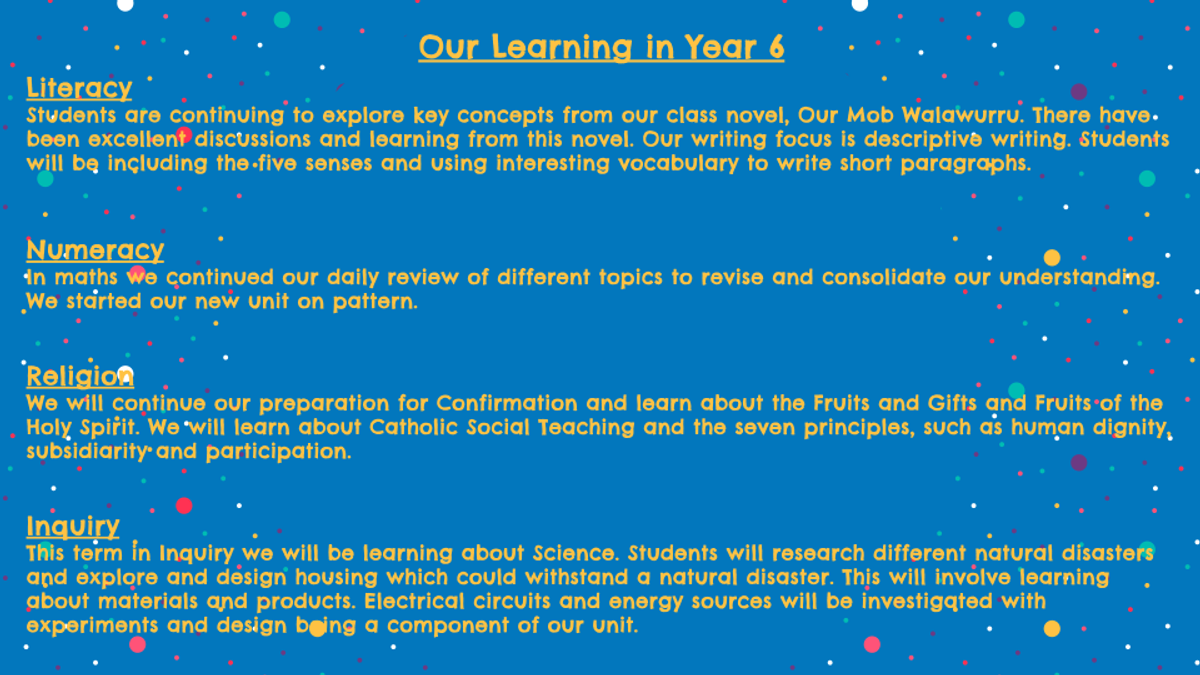 Our Learning in Year 6

Literacy
Students are continuing to explore key concepts from our class novel, Our Mob Walawurru. There have been excellent discussions and learning from this novel. Our writing focus is descriptive writing. Students will be including the five senses and using interesting vocabulary to write short paragraphs.

Numeracy
In maths we continued our daily review of different topics to revise and consolidate our understanding. We started our new unit on pattern.

Religion
We will continue our preparation for Confirmation and learn about the Fruits and Gifts and Fruits of the Holy Spirit. We will learn about Catholic Social Teaching and the seven principles, such as human dignity, subsidiarity and participation.

Inquiry
This term in Inquiry we will be learning about Science. Students will research different natural disasters and explore and design housing which could withstand a natural disaster. This will involve learning about materials and products. Electrical circuits and energy sources will be investigated with experiments and design being a component of our unit.